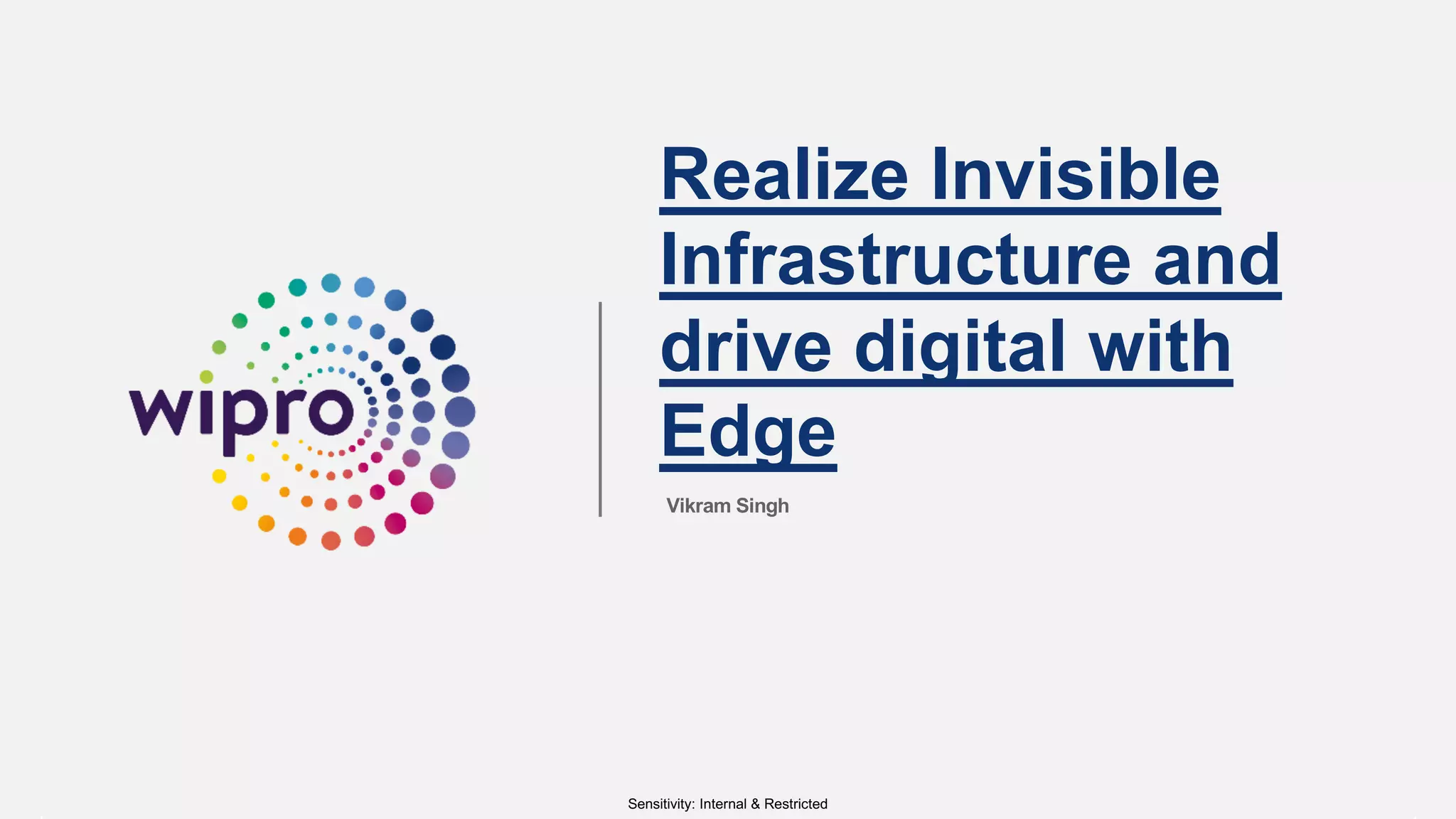 wipro

Realize Invisible Infrastructure and drive digital with Edge

Vikram Singh

Sensitivity: Internal & Restricted